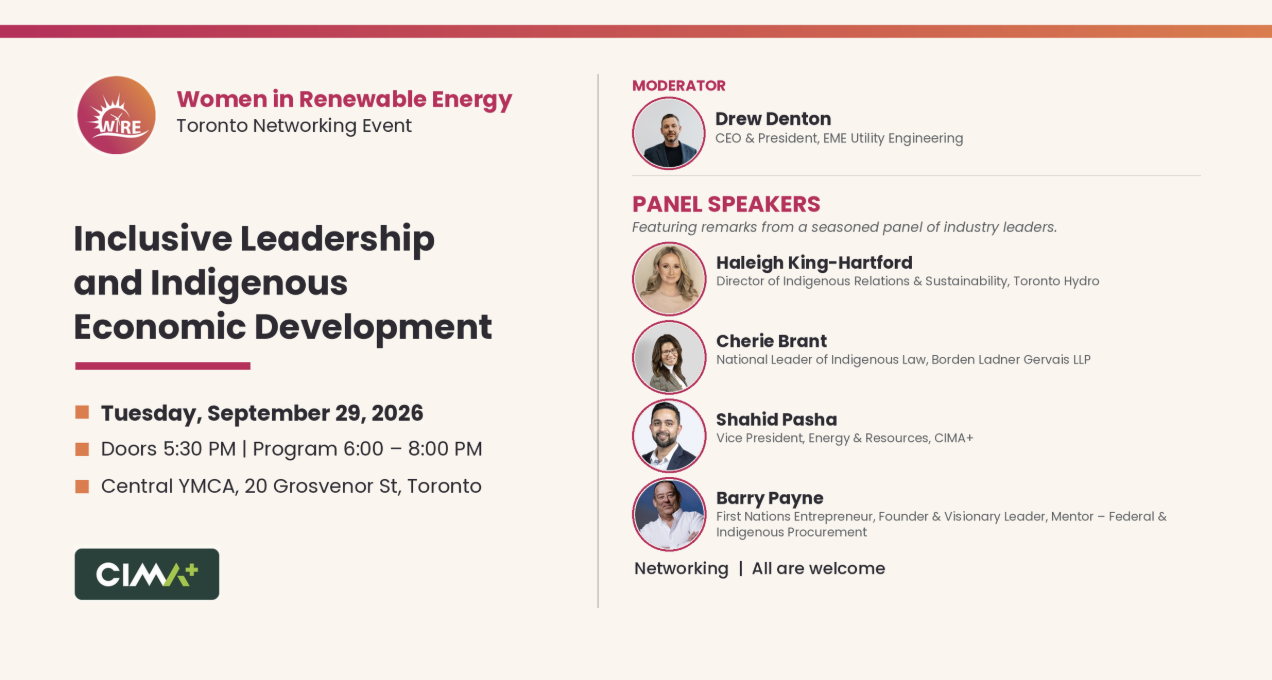 WiRE

Women in Renewable Energy
Toronto Networking Event

Inclusive Leadership and Indigenous Economic Development

Tuesday, September 29, 2026
Doors 5:30 PM | Program 6:00 – 8:00 PM
Central YMCA, 20 Grosvenor St, Toronto

CIMA+

MODERATOR

Drew Denton
CEO & President, EME Utility Engineering

PANEL SPEAKERS
Featuring remarks from a seasoned panel of industry leaders.

Haleigh King-Hartford
Director of Indigenous Relations & Sustainability, Toronto Hydro

Cherie Brant
National Leader of Indigenous Law, Borden Ladner Gervais LLP

Shahid Pasha
Vice President, Energy & Resources, CIMA+

Barry Payne
First Nations Entrepreneur, Founder & Visionary Leader, Mentor – Federal & Indigenous Procurement

Networking | All are welcome